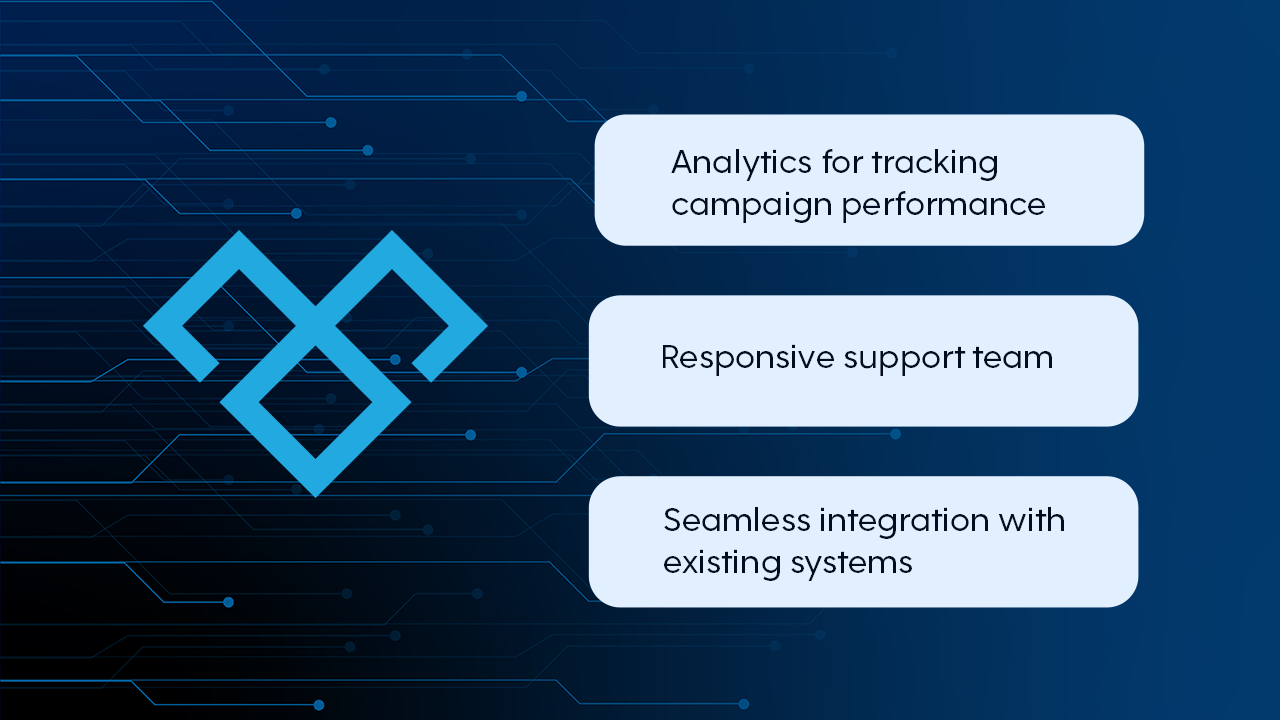 Analytics for tracking campaign performance

Responsive support team

Seamless integration with existing systems